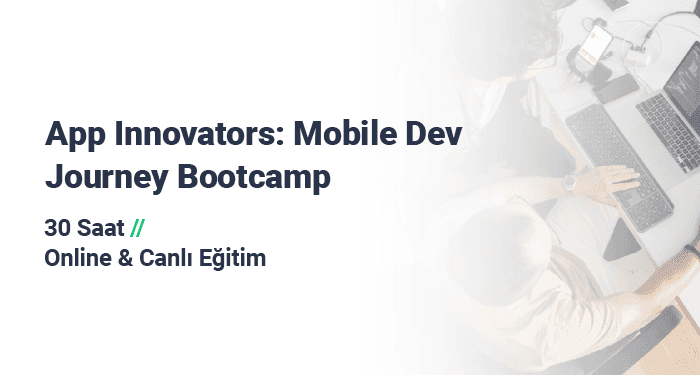 App Innovators: Mobile Dev Journey Bootcamp

30 Saat //
Online & Canlı Eğitim